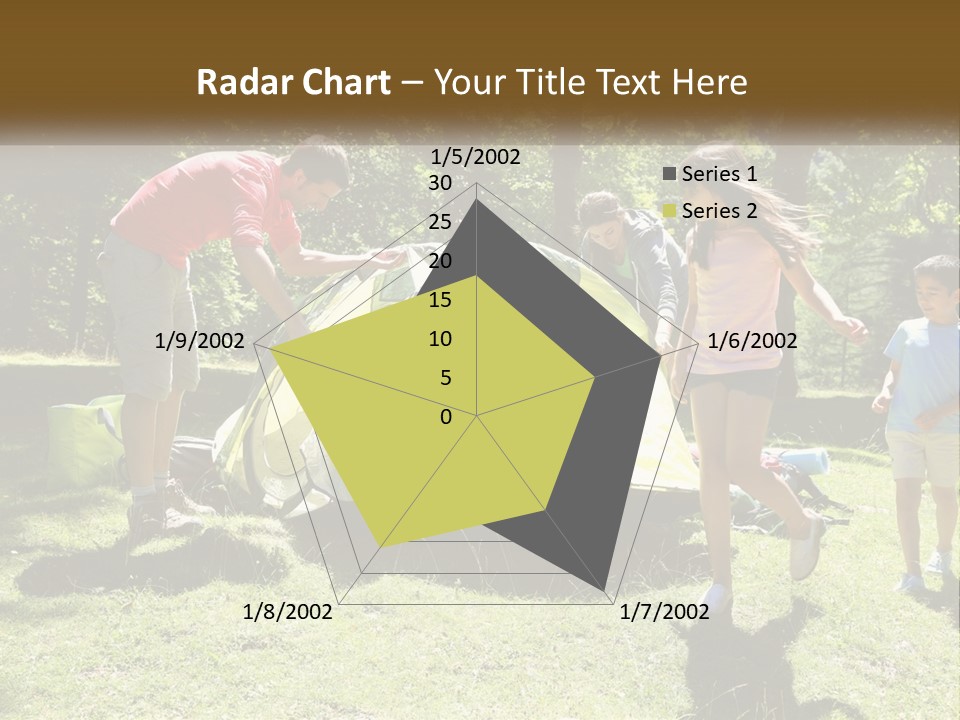 Radar Chart – Your Title Text Here

1/5/2002

30

25

20

15

10

5

0

1/6/2002

1/7/2002

1/8/2002

1/9/2002

Series 1

Series 2